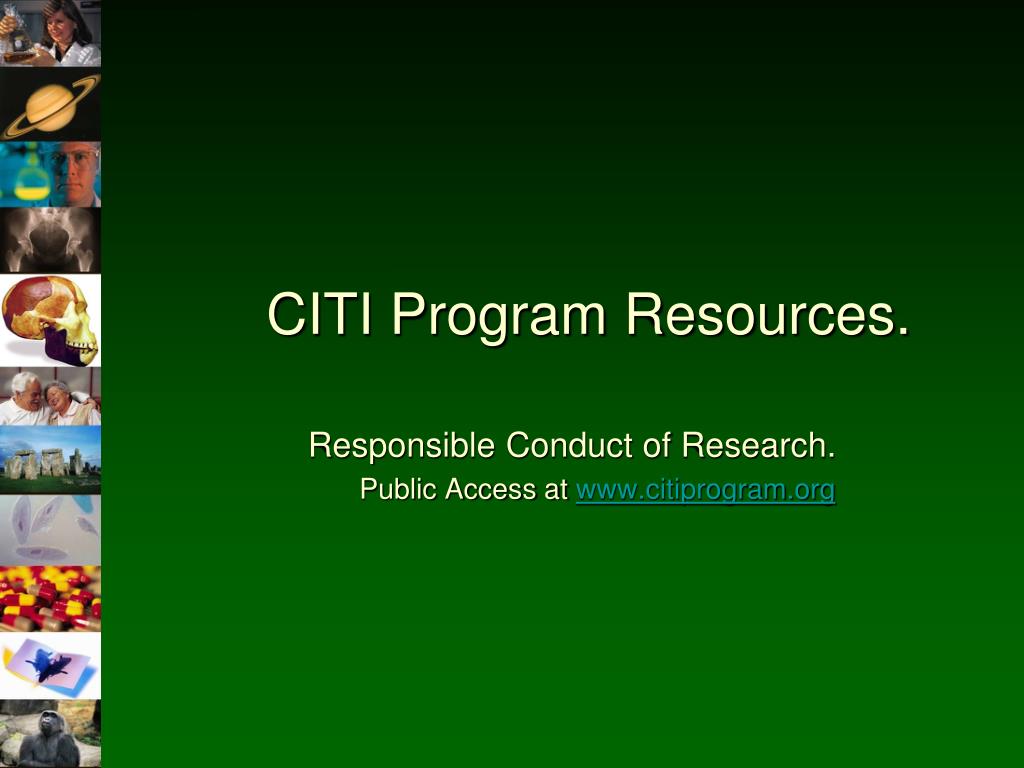 CITI Program Resources.

Responsible Conduct of Research.

Public Access at www.citiprogram.org